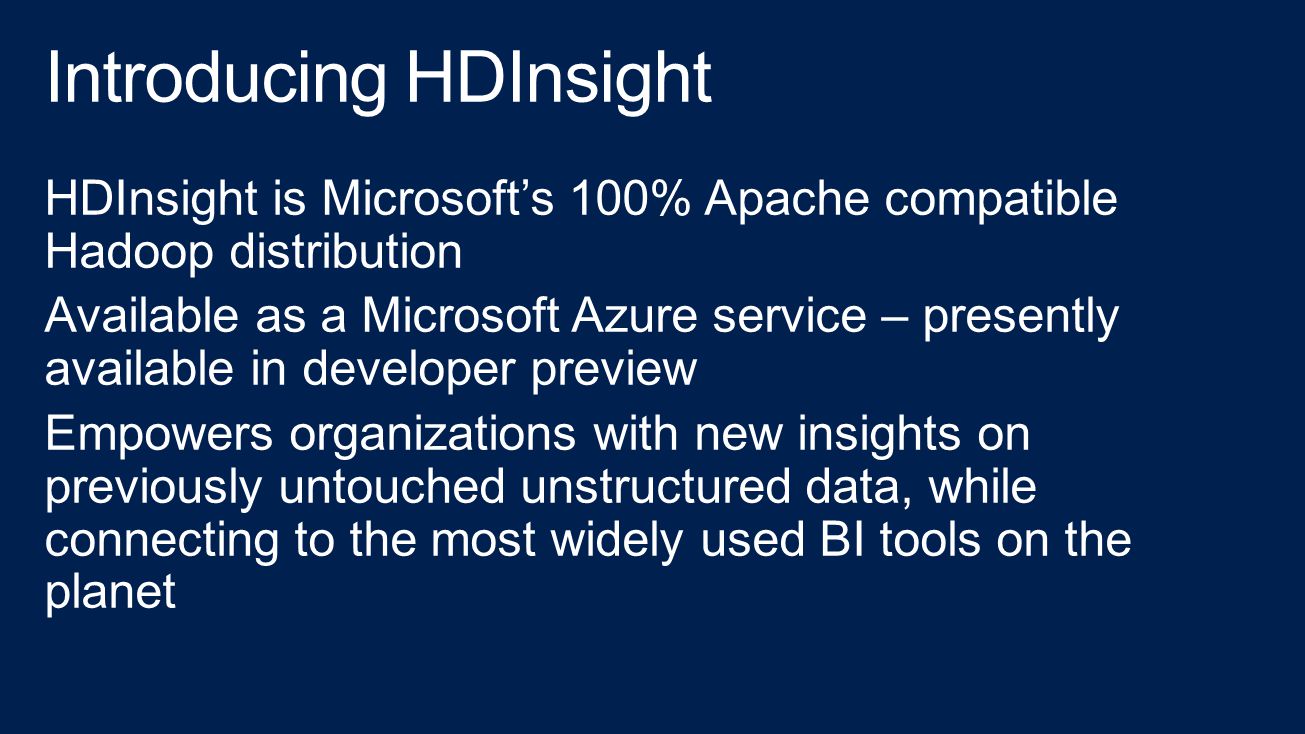 Introducing HDInsight

HDInsight is Microsoft’s 100% Apache compatible Hadoop distribution

Available as a Microsoft Azure service – presently available in developer preview

Empowers organizations with new insights on previously untouched unstructured data, while connecting to the most widely used BI tools on the planet